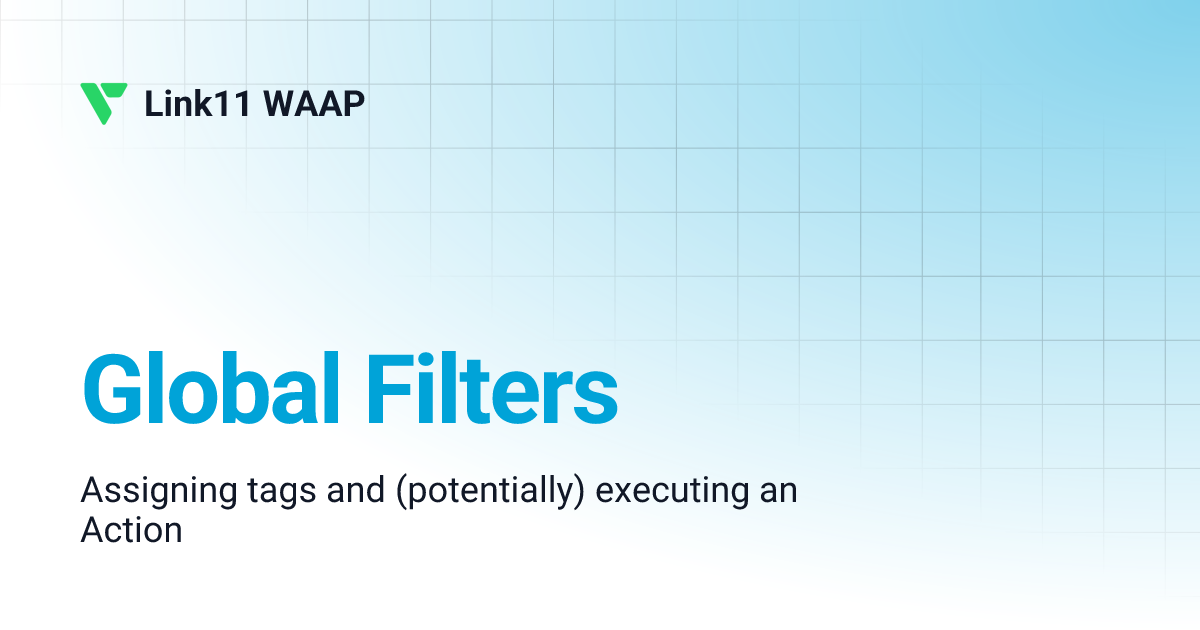 Link11 WAAP

Global Filters

Assigning tags and (potentially) executing an Action